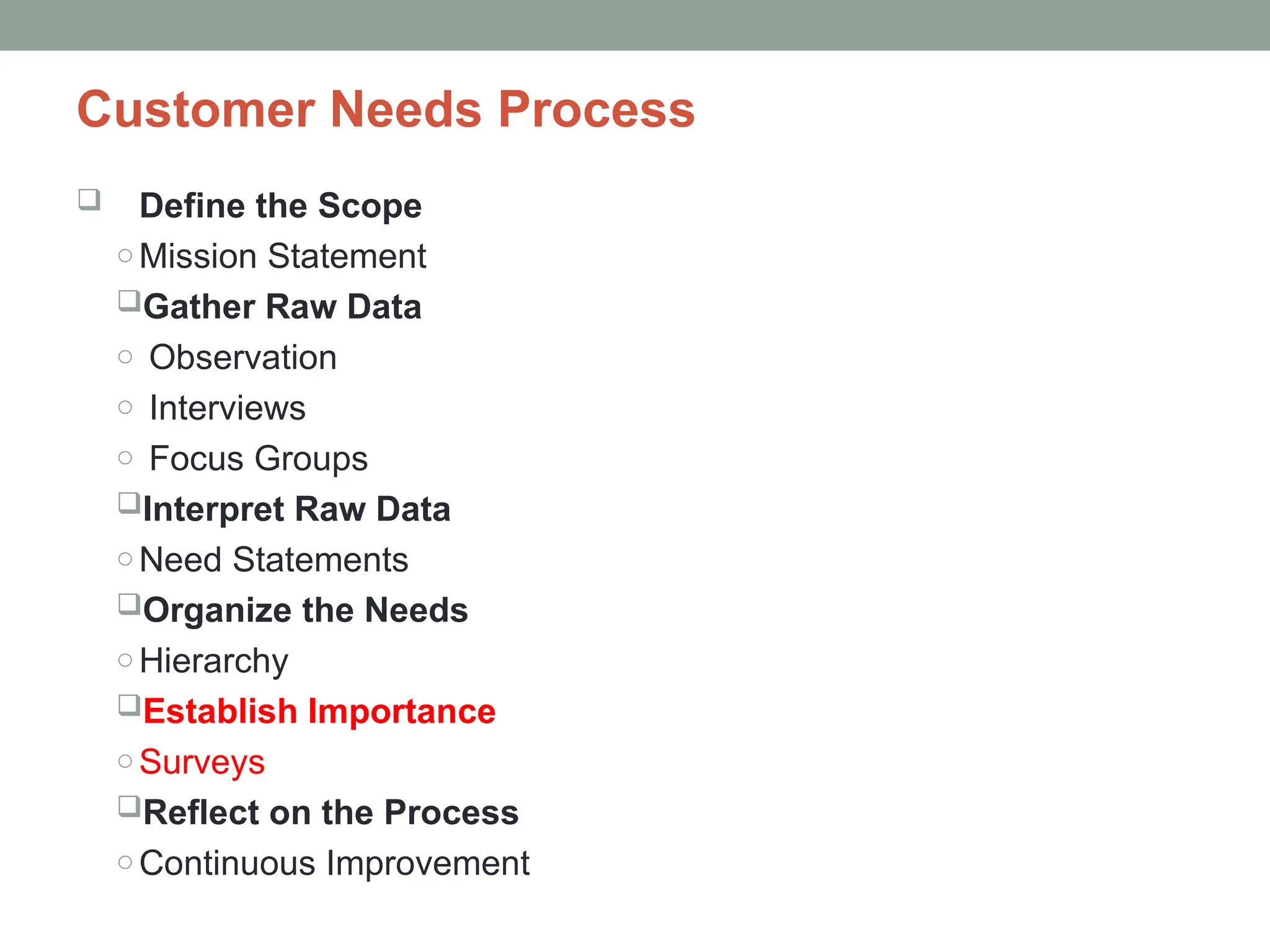 Customer Needs Process

❑ Define the Scope
○ Mission Statement
❑ Gather Raw Data
○ Observation
○ Interviews
○ Focus Groups
❑ Interpret Raw Data
○ Need Statements
❑ Organize the Needs
○ Hierarchy
❑ Establish Importance
○ Surveys
❑ Reflect on the Process
○ Continuous Improvement